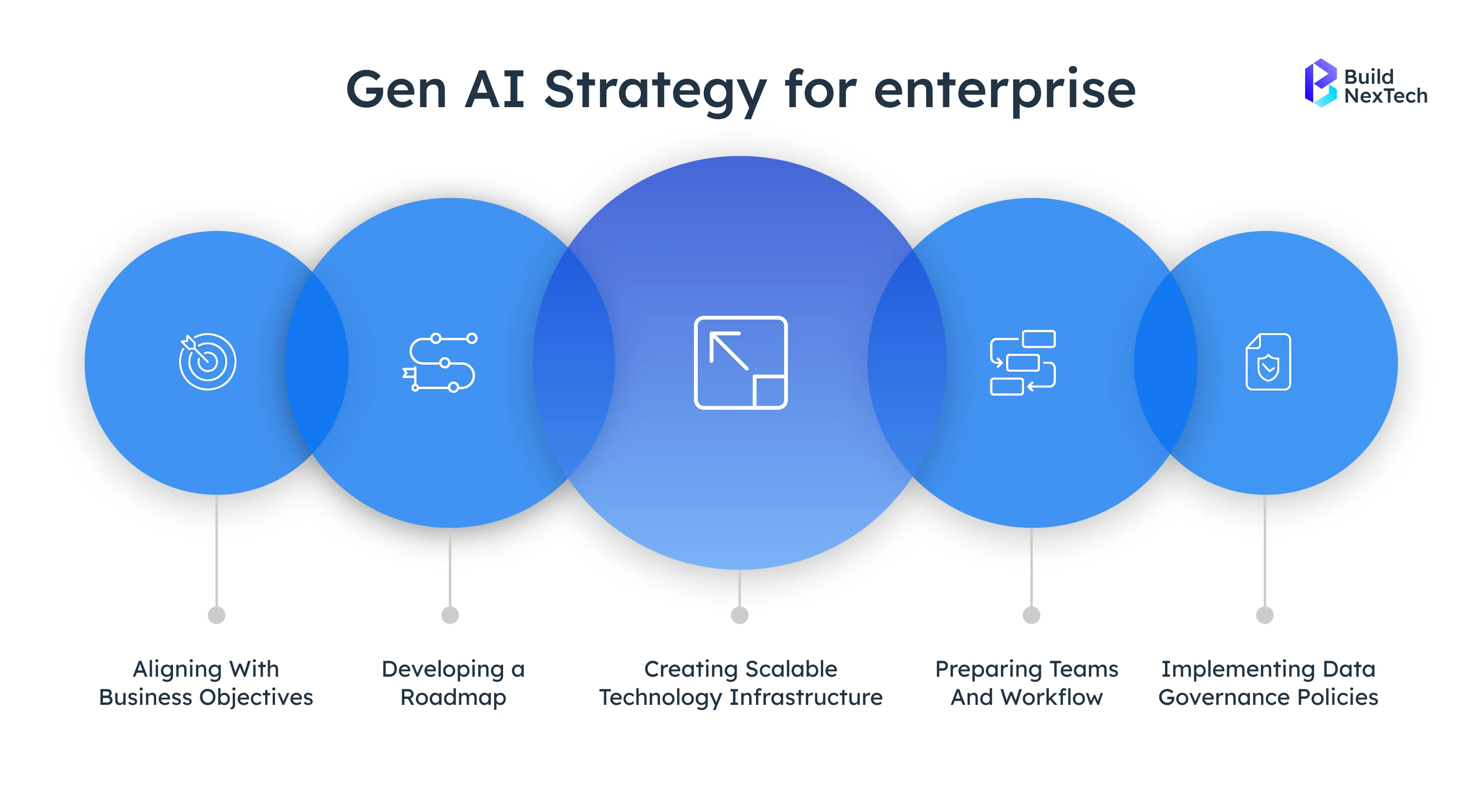 Gen AI Strategy for enterprise

Build NexTech

Aligning With Business Objectives

Developing a Roadmap

Creating Scalable Technology Infrastructure

Preparing Teams And Workflow

Implementing Data Governance Policies